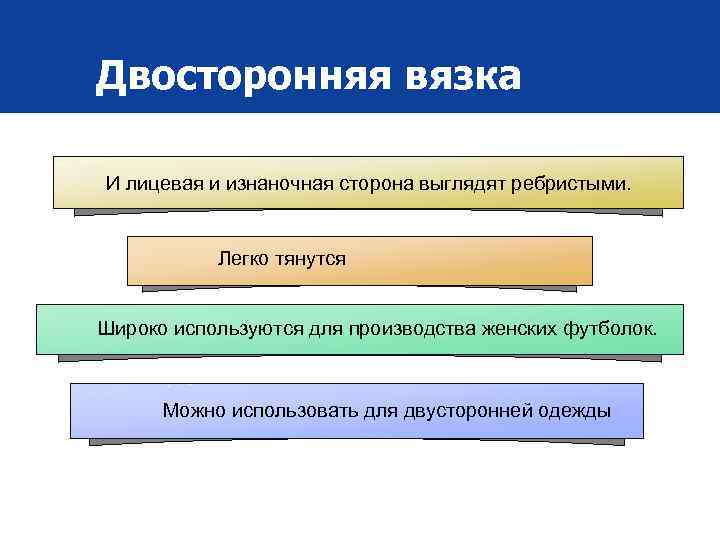 Двосторонняя вязка

И лицевая и изнаночная сторона выглядят ребристыми.

Легко тянутся

Широко используются для производства женских футболок.

Можно использовать для двусторонней одежды